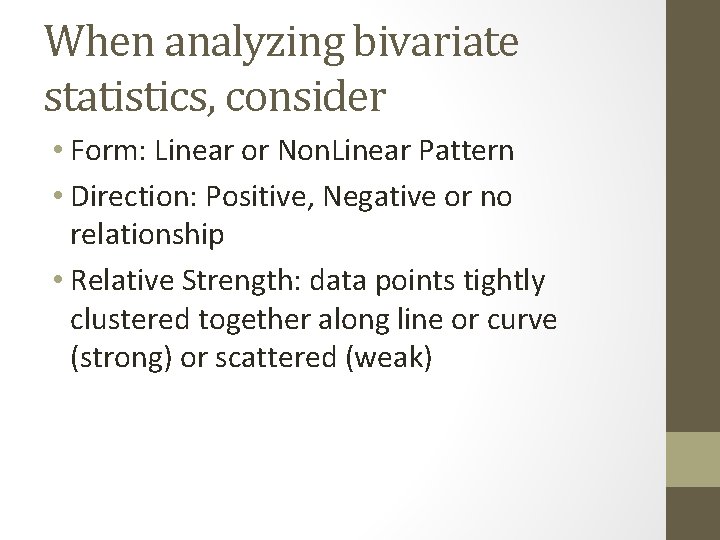 When analyzing bivariate statistics, consider

• Form: Linear or NonLinear Pattern
• Direction: Positive, Negative or no relationship
• Relative Strength: data points tightly clustered together along line or curve (strong) or scattered (weak)